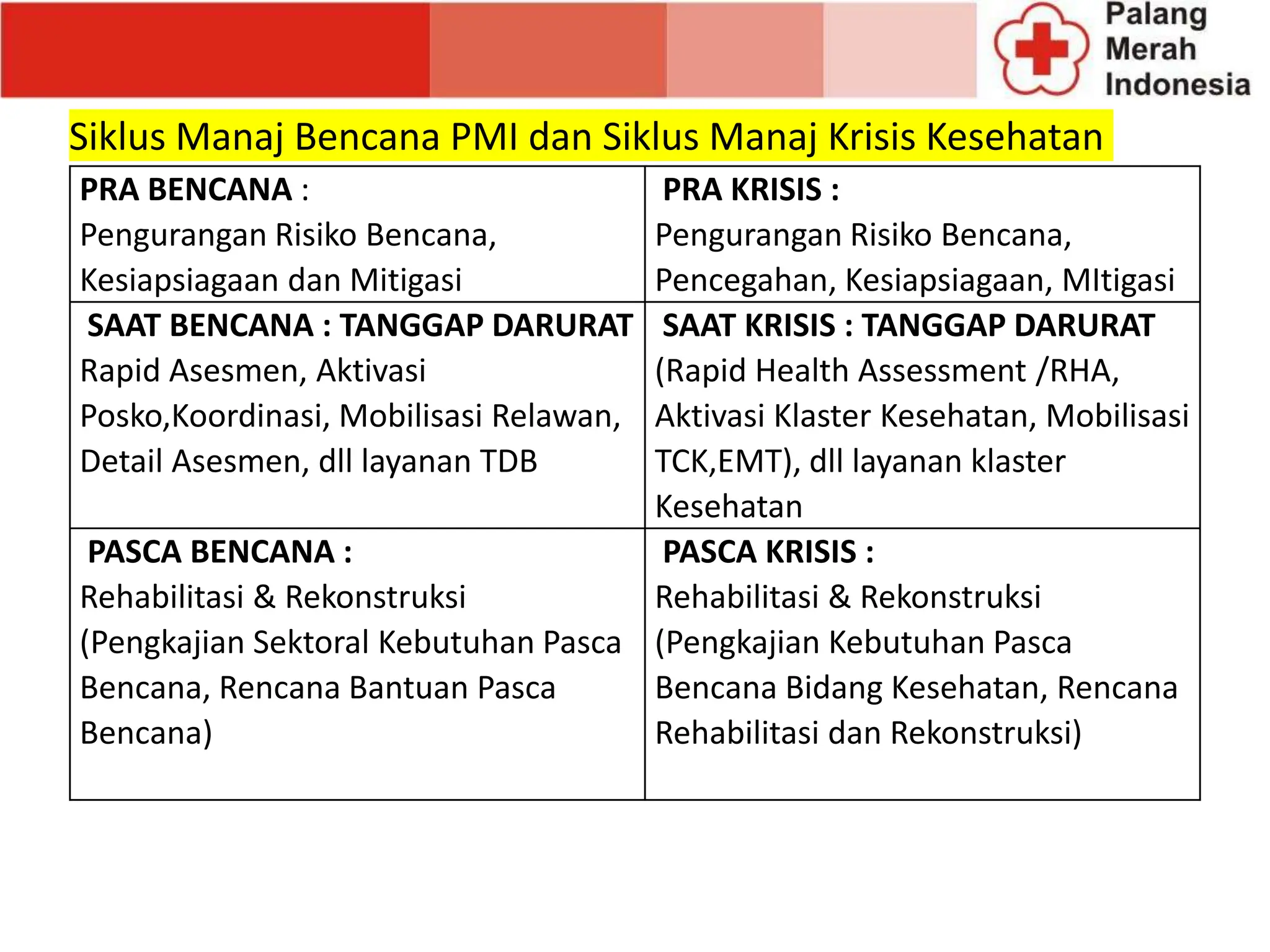 Palang Merah Indonesia

Siklus Manaj Bencana PMI dan Siklus Manaj Krisis Kesehatan

| PRA BENCANA : Pengurangan Risiko Bencana, Kesiapsiagaan dan Mitigasi | PRA KRISIS : Pengurangan Risiko Bencana, Pencegahan, Kesiapsiagaan, MItigasi |
|---|---|
| SAAT BENCANA : TANGGAP DARURAT Rapid Asesmen, Aktivasi Posko,Koordinasi, Mobilisasi Relawan, Detail Asesmen, dll layanan TDB | SAAT KRISIS : TANGGAP DARURAT (Rapid Health Assessment /RHA, Aktivasi Klaster Kesehatan, Mobilisasi TCK,EMT), dll layanan klaster Kesehatan |
| PASCA BENCANA : Rehabilitasi & Rekonstruksi (Pengkajian Sektoral Kebutuhan Pasca Bencana, Rencana Bantuan Pasca Bencana) | PASCA KRISIS : Rehabilitasi & Rekonstruksi (Pengkajian Kebutuhan Pasca Bencana Bidang Kesehatan, Rencana Rehabilitasi dan Rekonstruksi) |